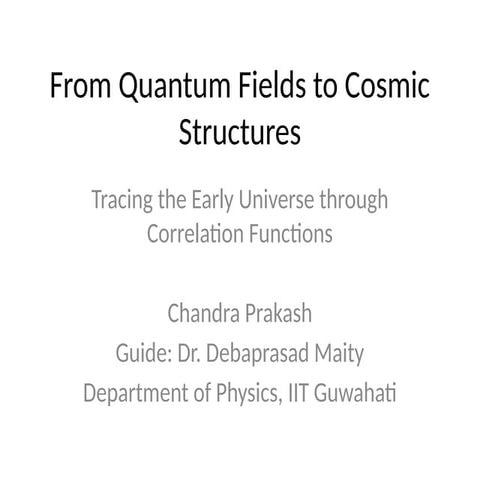 From Quantum Fields to Cosmic Structures

Tracing the Early Universe through Correlation Functions

Chandra Prakash
Guide: Dr. Debaprasad Maity
Department of Physics, IIT Guwahati